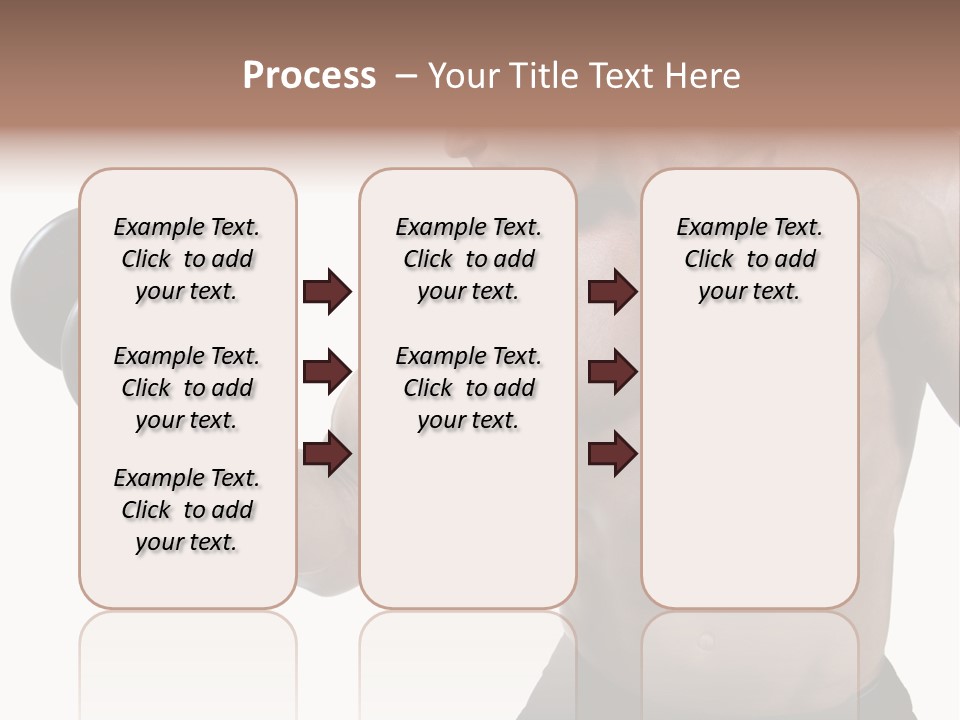 Process – Your Title Text Here

Example Text. Click to add your text.

Example Text. Click to add your text.

Example Text. Click to add your text.

Example Text. Click to add your text.

Example Text. Click to add your text.

Example Text. Click to add your text.